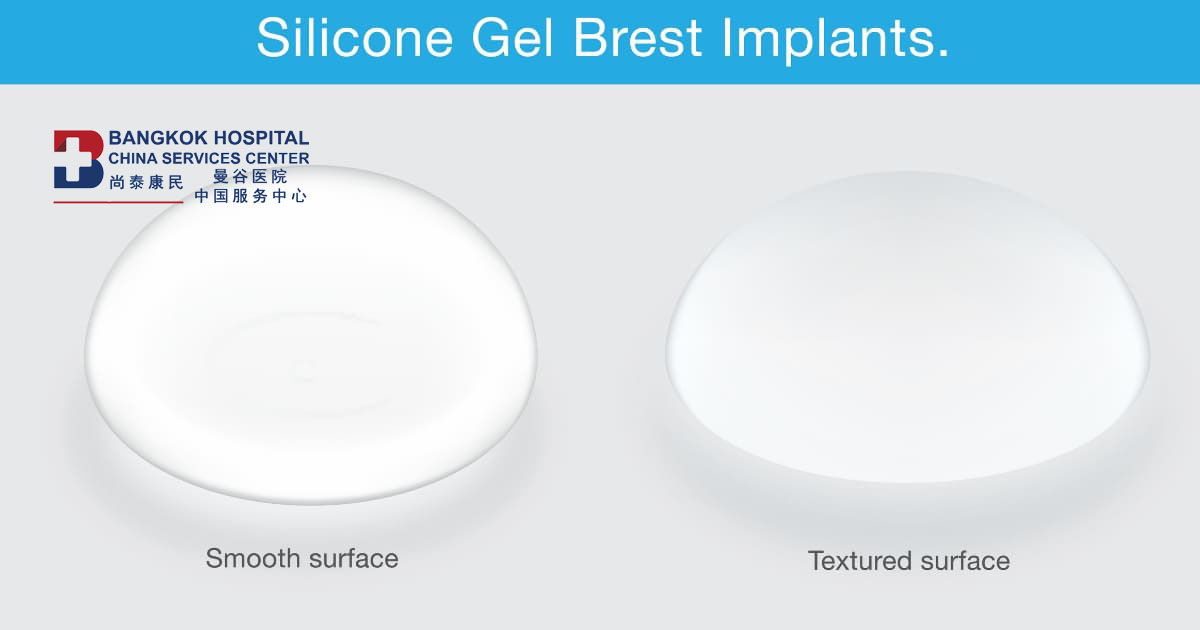 Silicone Gel Brest Implants.

BANGKOK HOSPITAL
CHINA SERVICES CENTER
尚泰康民 曼谷医院
中国服务中心

Smooth surface

Textured surface